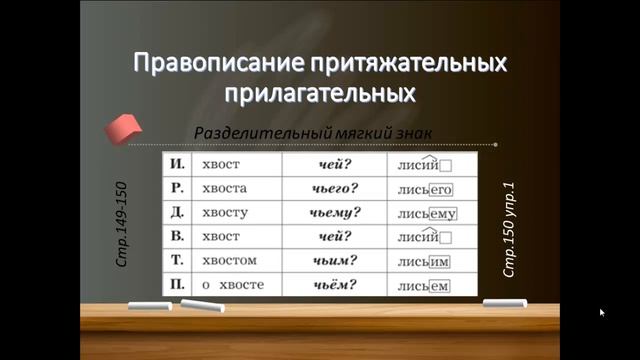 Правописание притяжательных прилагательных

Разделительный мягкий знак

Стр.149-150

| И. | хвост | чей? | лисий |
|---|---|---|---|
| Р. | хвоста | чьего? | лисьего |
| Д. | хвосту | чьему? | лисьему |
| В. | хвост | чей? | лисий |
| Т. | хвостом | чьим? | лисьим |
| П. | о хвосте | чьём? | лисьем |

Стр.150 упр.1